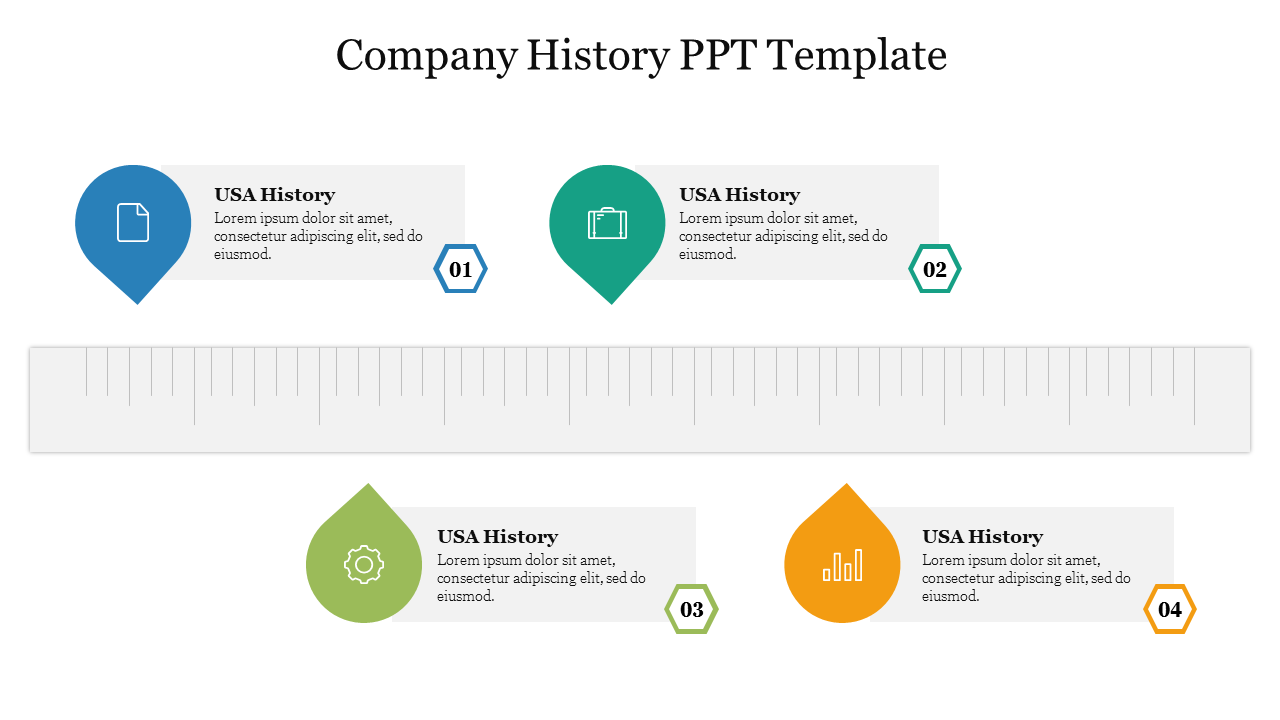 Company History PPT Template

USA History
Lorem ipsum dolor sit amet, consectetur adipiscing elit, sed do eiusmod.

01

USA History
Lorem ipsum dolor sit amet, consectetur adipiscing elit, sed do eiusmod.

02

USA History
Lorem ipsum dolor sit amet, consectetur adipiscing elit, sed do eiusmod.

03

USA History
Lorem ipsum dolor sit amet, consectetur adipiscing elit, sed do eiusmod.

04